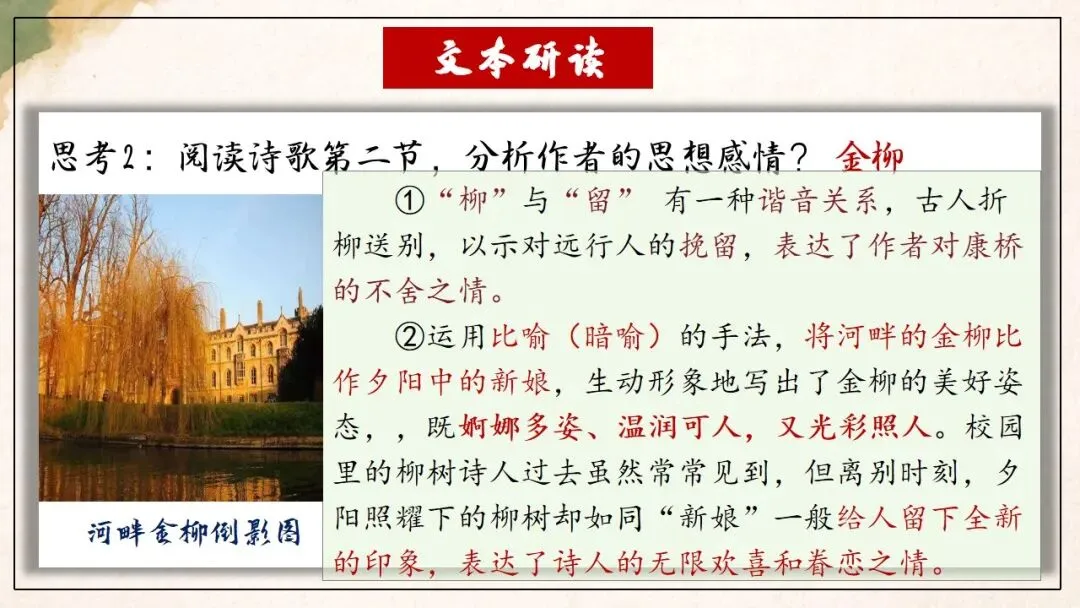 文本研读

思考2：阅读诗歌第二节，分析作者的思想感情？ 金柳

①“柳”与“留” 有一种谐音关系，古人折柳送别，以示对远行人的挽留，表达了作者对康桥的不舍之情。

②运用比喻（暗喻）的手法，将河畔的金柳比作夕阳中的新娘，生动形象地写出了金柳的美好姿态，，既婀娜多姿、温润可人，又光彩照人。校园里的柳树诗人过去虽然常常见到，但离别时刻，夕阳照耀下的柳树却如同“新娘”一般给人留下全新的印象，表达了诗人的无限欢喜和眷恋之情。

河畔金柳倒影图